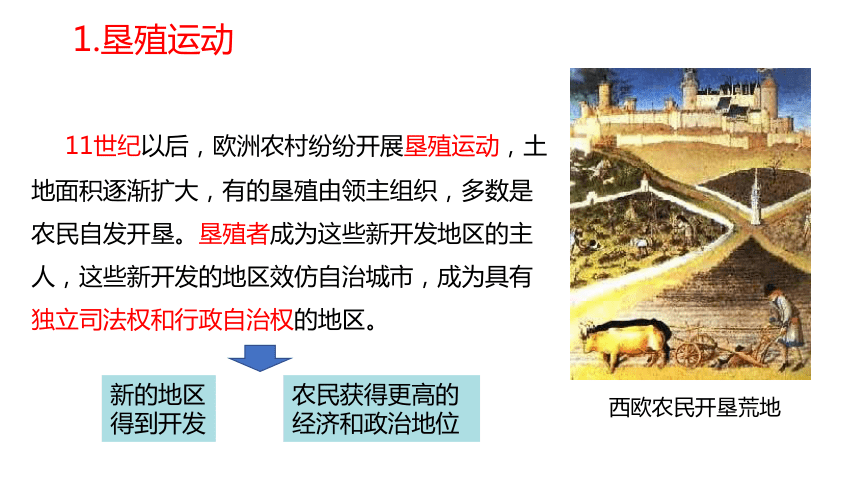 1.垦殖运动

11世纪以后，欧洲农村纷纷开展垦殖运动，土地面积逐渐扩大，有的垦殖由领主组织，多数是农民自发开垦。垦殖者成为这些新开发地区的主人，这些新开发的地区效仿自治城市，成为具有独立司法权和行政自治权的地区。

新的地区得到开发

农民获得更高的经济和政治地位

西欧农民开垦荒地